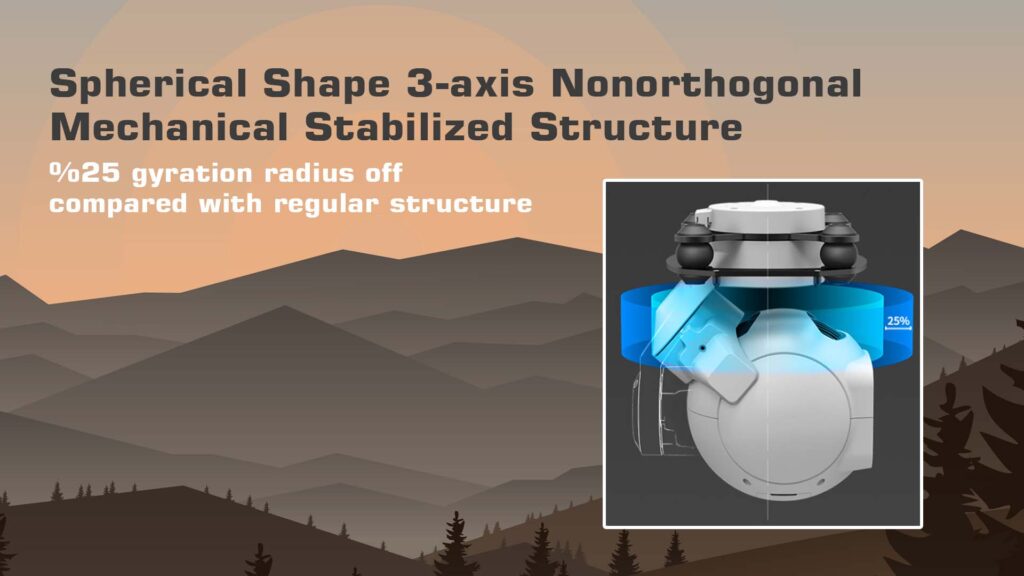 Spherical Shape 3-axis Nonorthogonal Mechanical Stabilized Structure

%25 gyration radius off compared with regular structure

25%